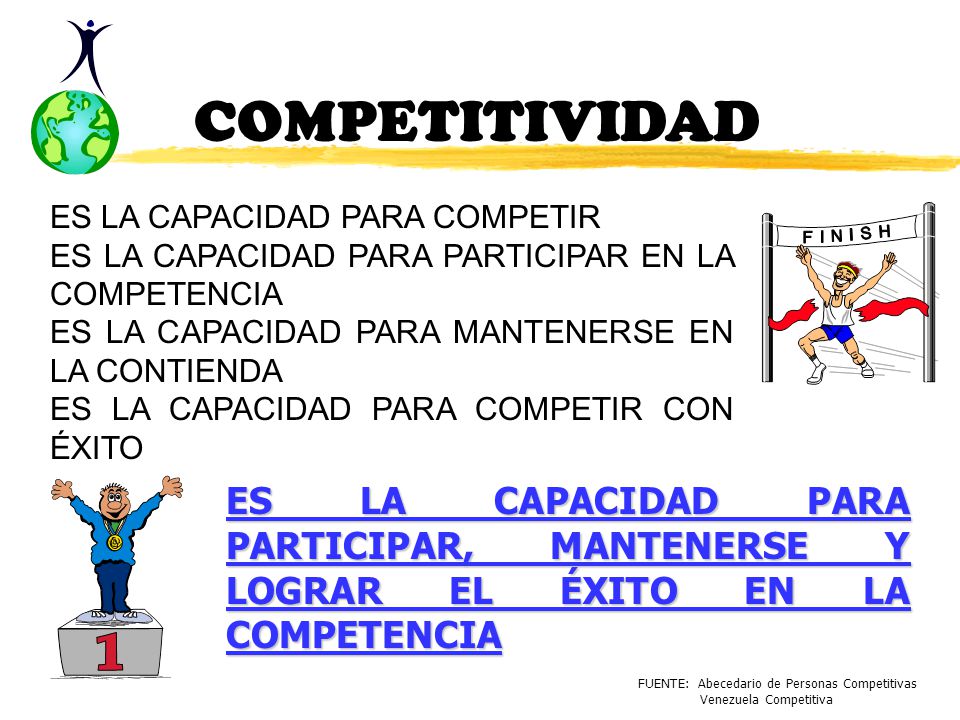 COMPETITIVIDAD

ES LA CAPACIDAD PARA COMPETIR
ES LA CAPACIDAD PARA PARTICIPAR EN LA COMPETENCIA
ES LA CAPACIDAD PARA MANTENERSE EN LA CONTIENDA
ES LA CAPACIDAD PARA COMPETIR CON ÉXITO

FINISH

ES LA CAPACIDAD PARA PARTICIPAR, MANTENERSE Y LOGRAR EL ÉXITO EN LA COMPETENCIA

1

FUENTE: Abecedario de Personas Competitivas
Venezuela Competitiva